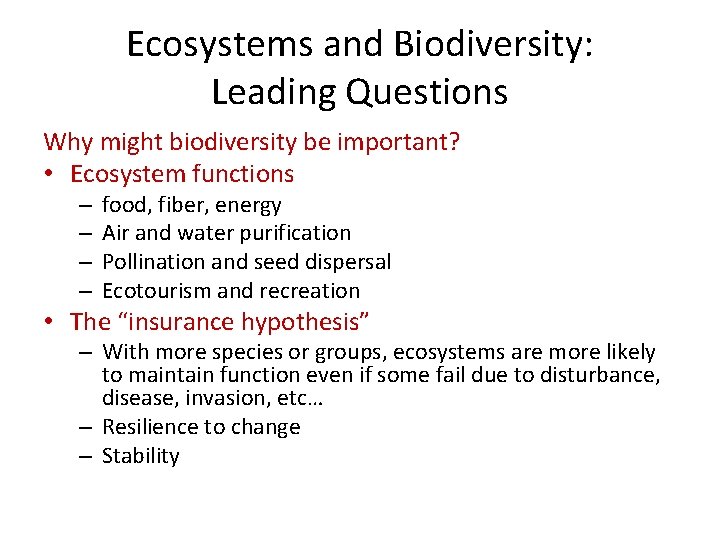 Ecosystems and Biodiversity:
Leading Questions

Why might biodiversity be important?
• Ecosystem functions
– food, fiber, energy
– Air and water purification
– Pollination and seed dispersal
– Ecotourism and recreation
• The “insurance hypothesis”
– With more species or groups, ecosystems are more likely to maintain function even if some fail due to disturbance, disease, invasion, etc…
– Resilience to change
– Stability